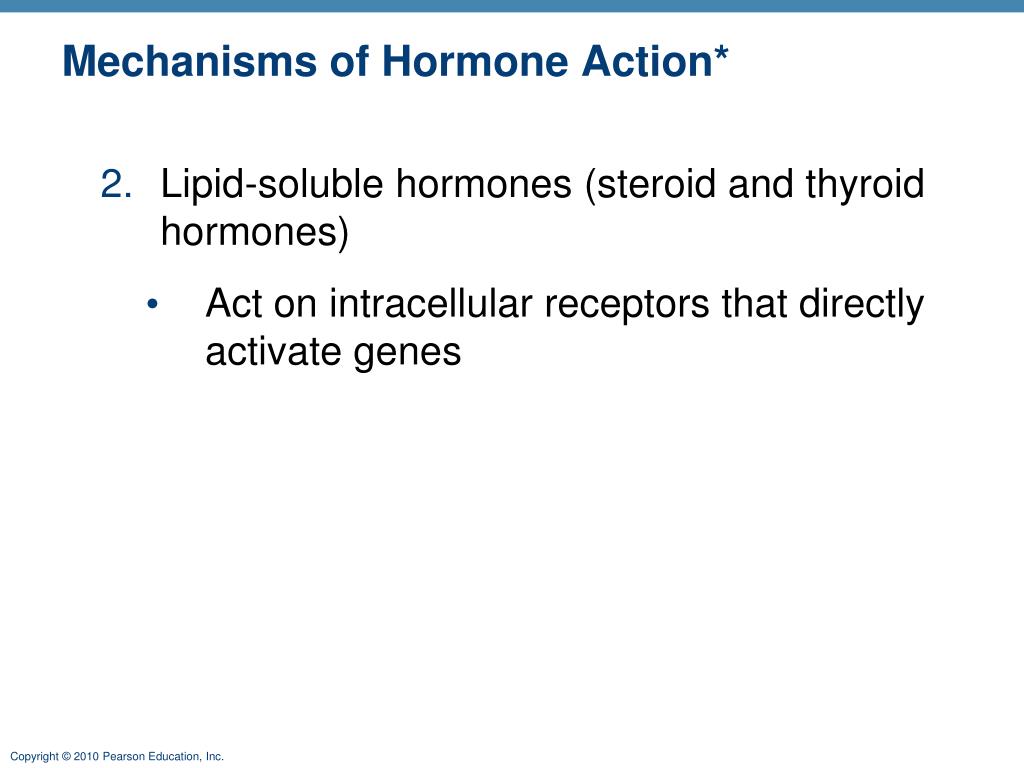 Mechanisms of Hormone Action*

2. Lipid-soluble hormones (steroid and thyroid hormones)

• Act on intracellular receptors that directly activate genes

Copyright © 2010 Pearson Education, Inc.